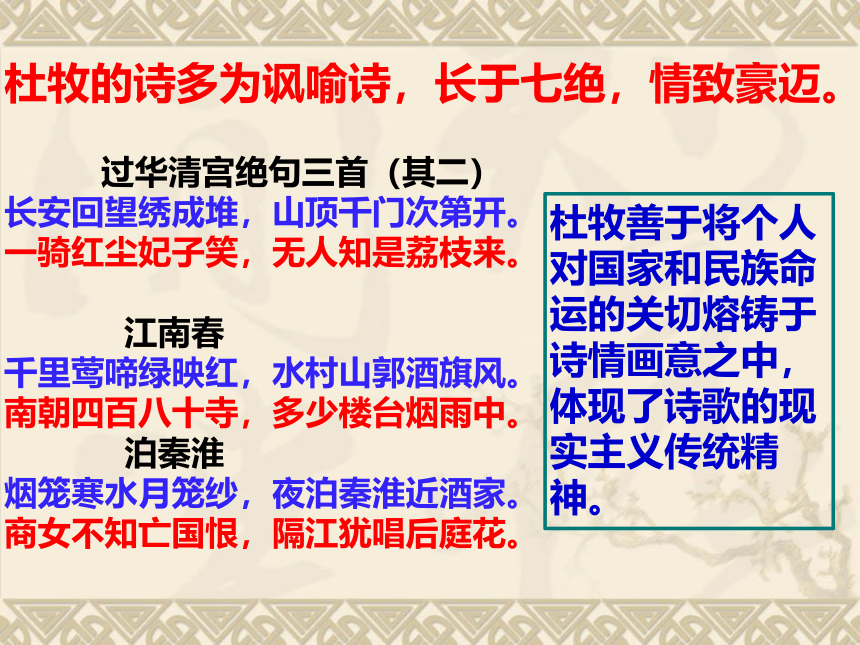 杜牧的诗多为讽喻诗，长于七绝，情致豪迈。

过华清宫绝句三首（其二）
长安回望绣成堆，山顶千门次第开。
一骑红尘妃子笑，无人知是荔枝来。

江南春
千里莺啼绿映红，水村山郭酒旗风。
南朝四百八十寺，多少楼台烟雨中。

泊秦淮
烟笼寒水月笼纱，夜泊秦淮近酒家。
商女不知亡国恨，隔江犹唱后庭花。

杜牧善于将个人对国家和民族命运的关切熔铸于诗情画意之中，体现了诗歌的现实主义传统精神。